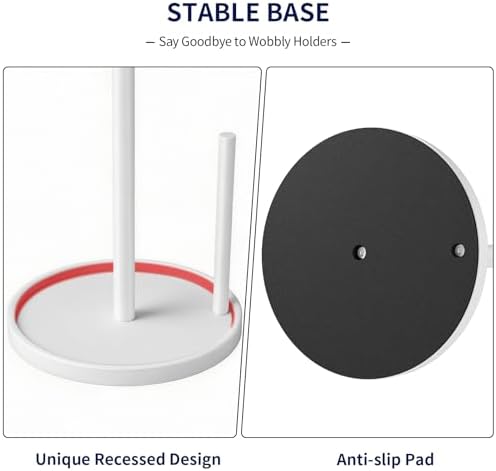 STABLE BASE

— Say Goodbye to Wobbly Holders —

Unique Recessed Design

Anti-slip Pad